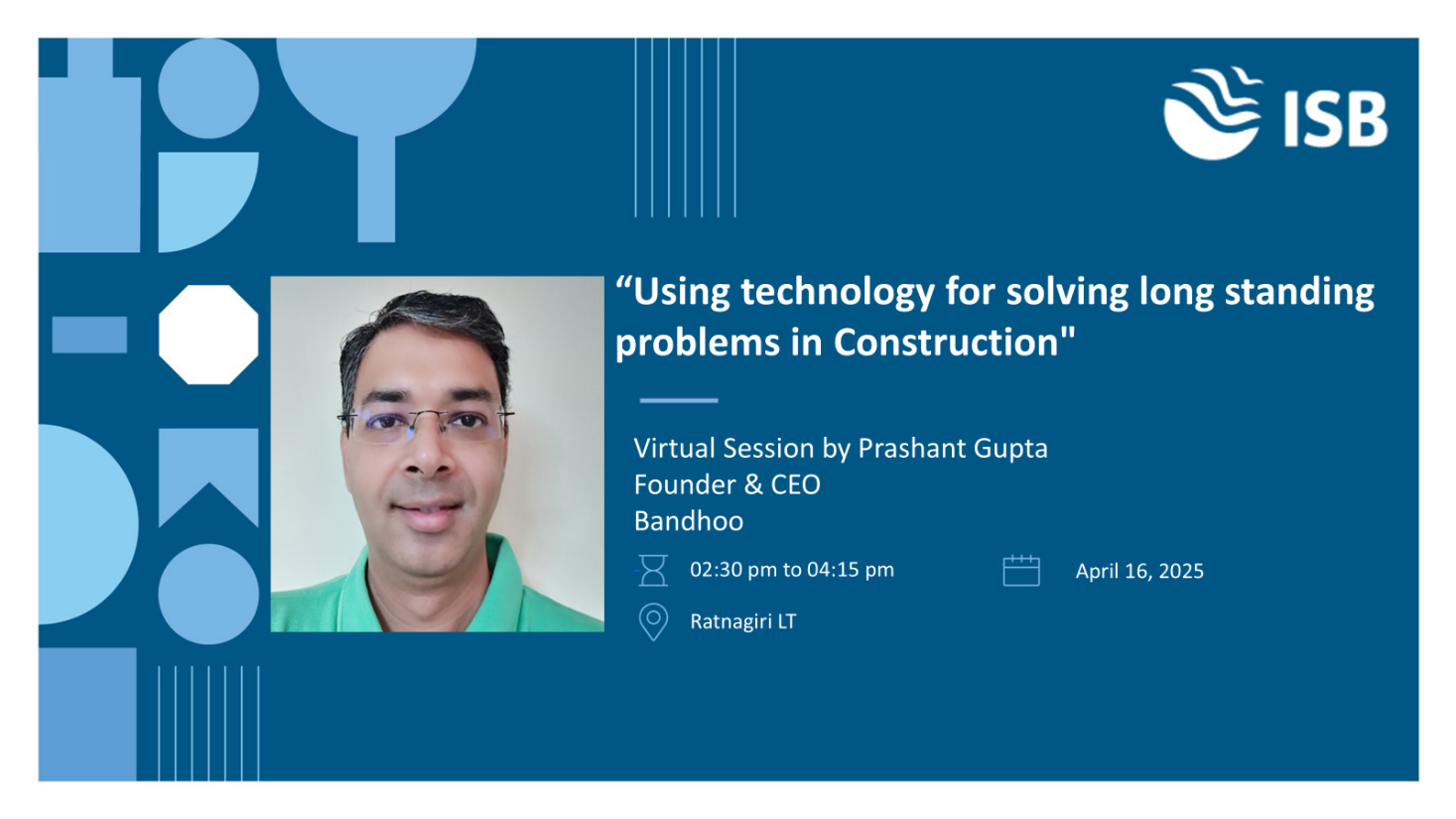 ISB

“Using technology for solving long standing problems in Construction"

Virtual Session by Prashant Gupta
Founder & CEO
Bandhoo

02:30 pm to 04:15 pm

April 16, 2025

Ratnagiri LT